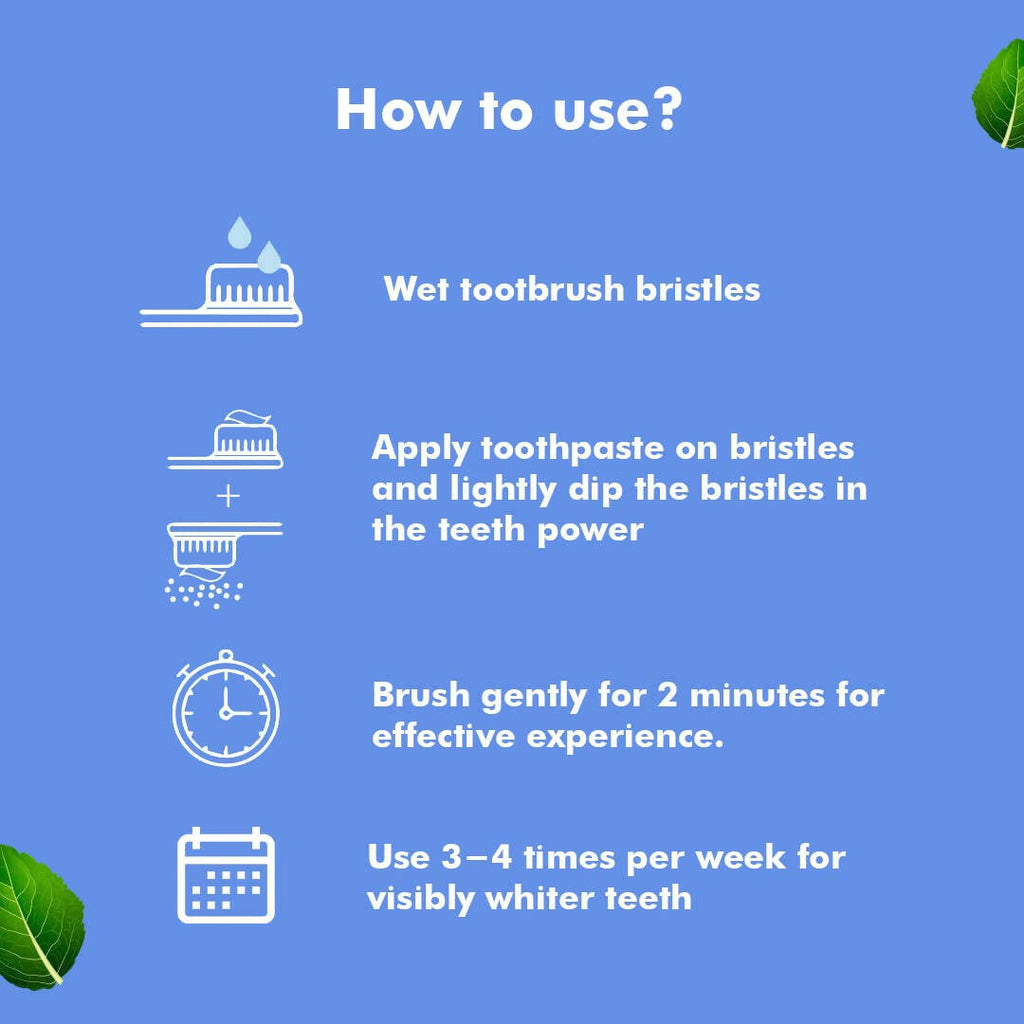 How to use?

Wet tootbrush bristles

+

Apply toothpaste on bristles and lightly dip the bristles in the teeth power

Brush gently for 2 minutes for effective experience.

Use 3–4 times per week for visibly whiter teeth